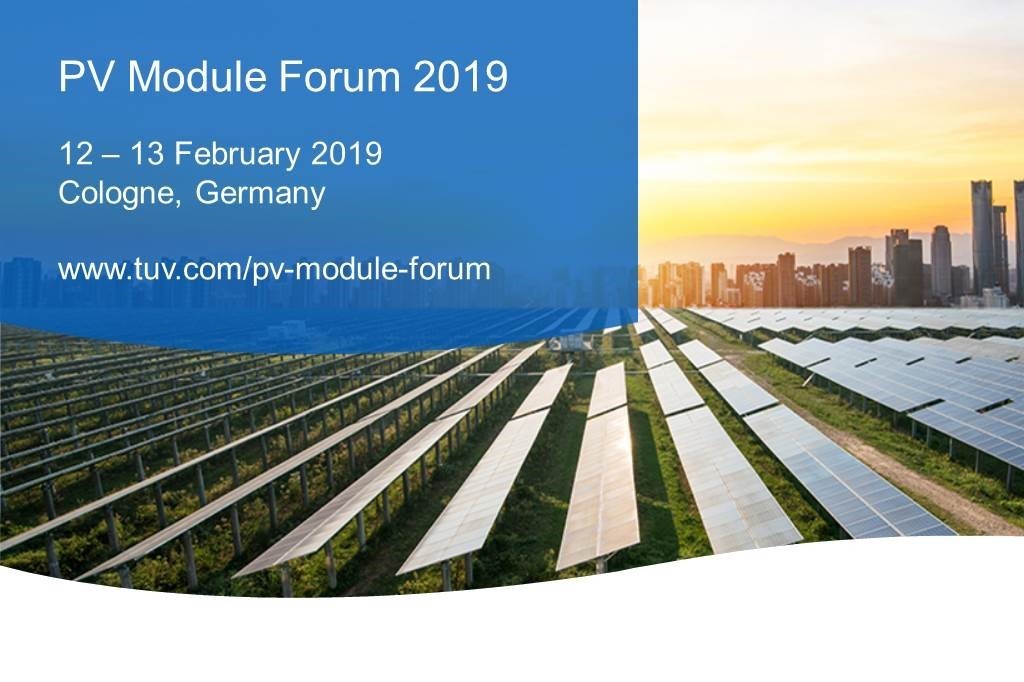 PV Module Forum 2019

12 – 13 February 2019
Cologne, Germany

www.tuv.com/pv-module-forum